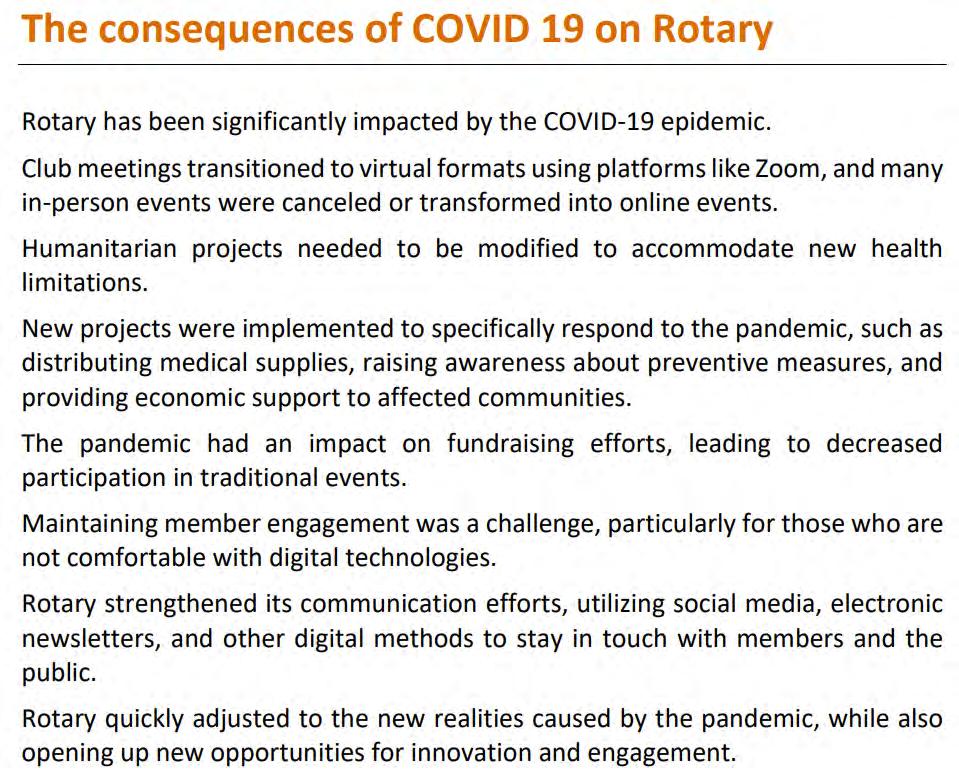 The consequences of COVID 19 on Rotary

Rotary has been significantly impacted by the COVID-19 epidemic.

Club meetings transitioned to virtual formats using platforms like Zoom, and many in-person events were canceled or transformed into online events.

Humanitarian projects needed to be modified to accommodate new health limitations.

New projects were implemented to specifically respond to the pandemic, such as distributing medical supplies, raising awareness about preventive measures, and providing economic support to affected communities.

The pandemic had an impact on fundraising efforts, leading to decreased participation in traditional events.

Maintaining member engagement was a challenge, particularly for those who are not comfortable with digital technologies.

Rotary strengthened its communication efforts, utilizing social media, electronic newsletters, and other digital methods to stay in touch with members and the public.

Rotary quickly adjusted to the new realities caused by the pandemic, while also opening up new opportunities for innovation and engagement.